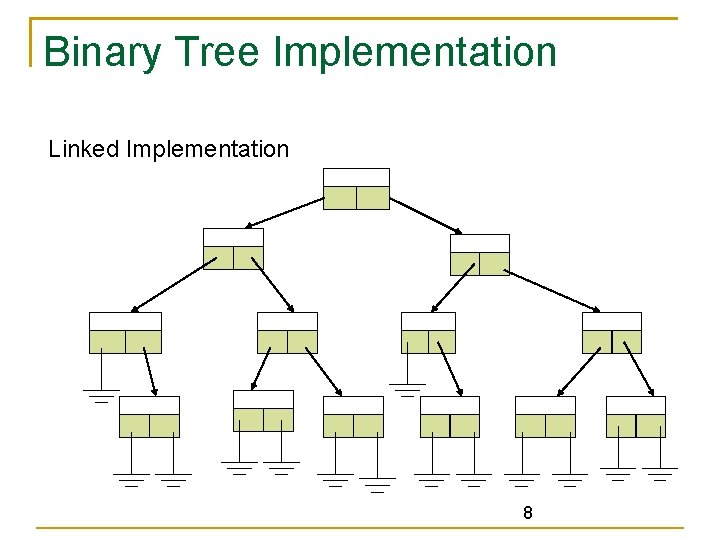 Binary Tree Implementation

Linked Implementation

8